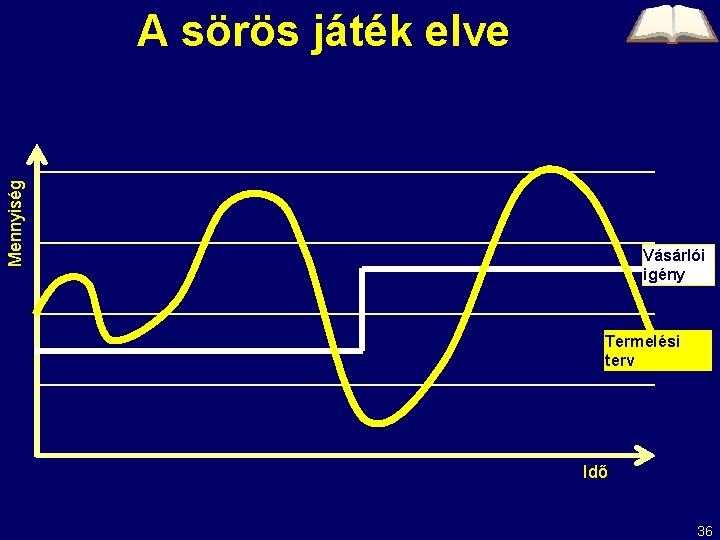 A sörös játék elve

Mennyiség

Vásárlói igény

Termelési terv

Idő

36